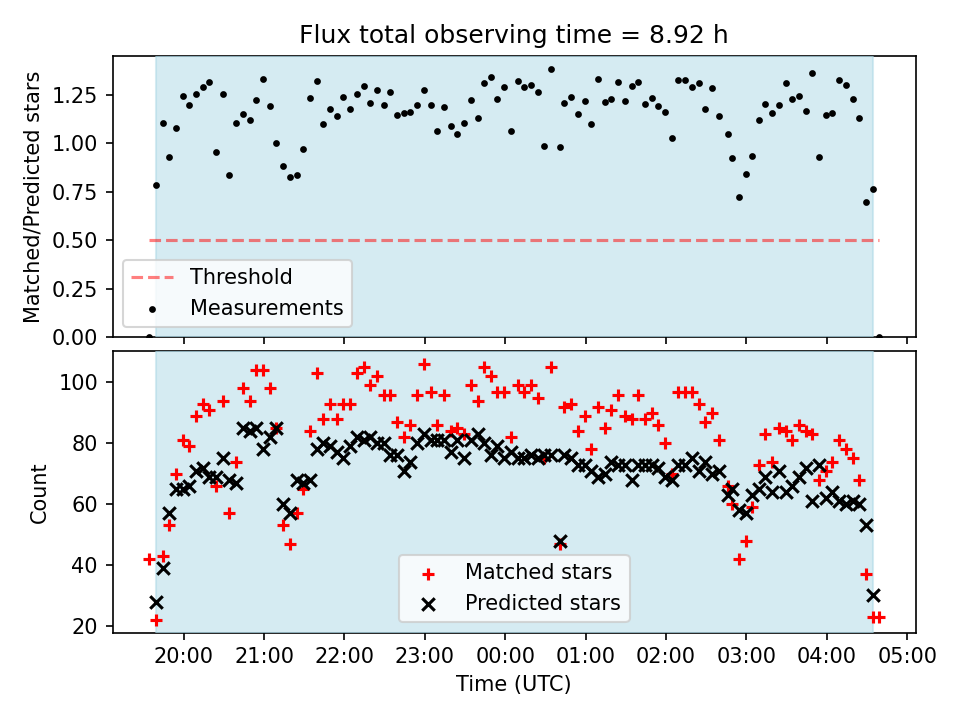 Flux total observing time = 8.92 h

Matched/Predicted stars

1.25
1.00
0.75
0.50
0.25
0.00

Threshold
Measurements

Count

100
80
60
40
20

Matched stars
Predicted stars

20:00 21:00 22:00 23:00 00:00 01:00 02:00 03:00 04:00 05:00

Time (UTC)